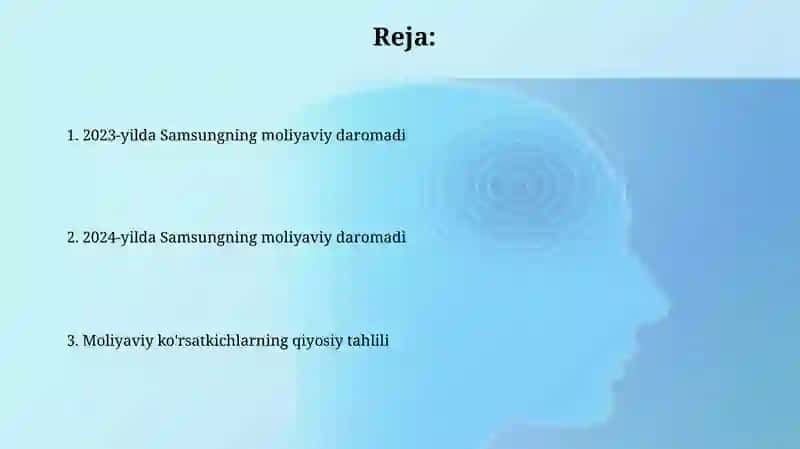 Reja:

1. 2023-yilda Samsungning moliyaviy daromadi

2. 2024-yilda Samsungning moliyaviy daromadi

3. Moliyaviy ko'rsatkichlarning qiyosiy tahlili